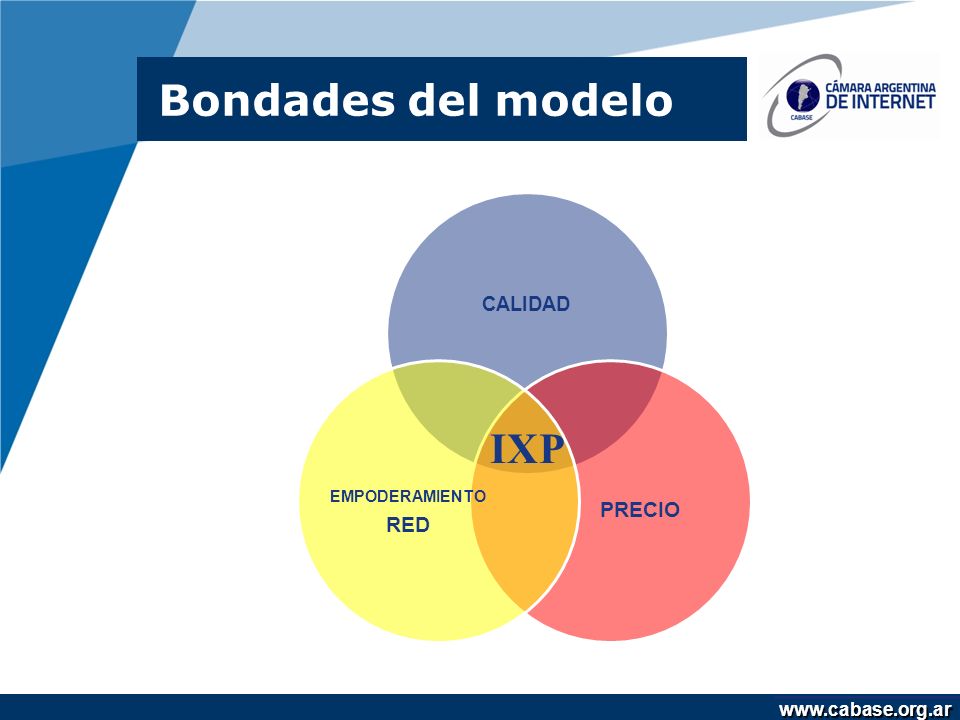 Bondades del modelo

CÁMARA ARGENTINA DE INTERNET

CABASE

CALIDAD

IXP

EMPODERAMIENTO RED

PRECIO

www.cabase.org.ar